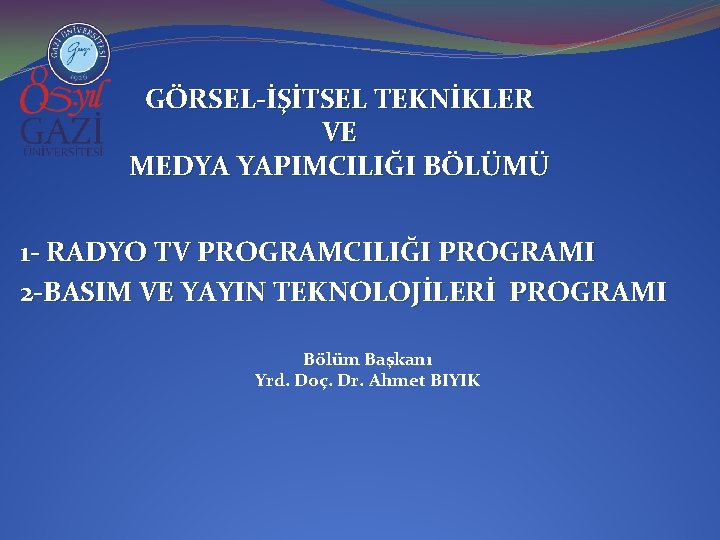 GAZİ ÜNİVERSİTESİ
Gazi
1926

85.yıl
GAZİ
ÜNİVERSİTESİ

GÖRSEL-İŞİTSEL TEKNİKLER
VE
MEDYA YAPIMCILIĞI BÖLÜMÜ

1- RADYO TV PROGRAMCILIĞI PROGRAMI
2-BASIM VE YAYIN TEKNOLOJİLERİ PROGRAMI

Bölüm Başkanı
Yrd. Doç. Dr. Ahmet BIYIK